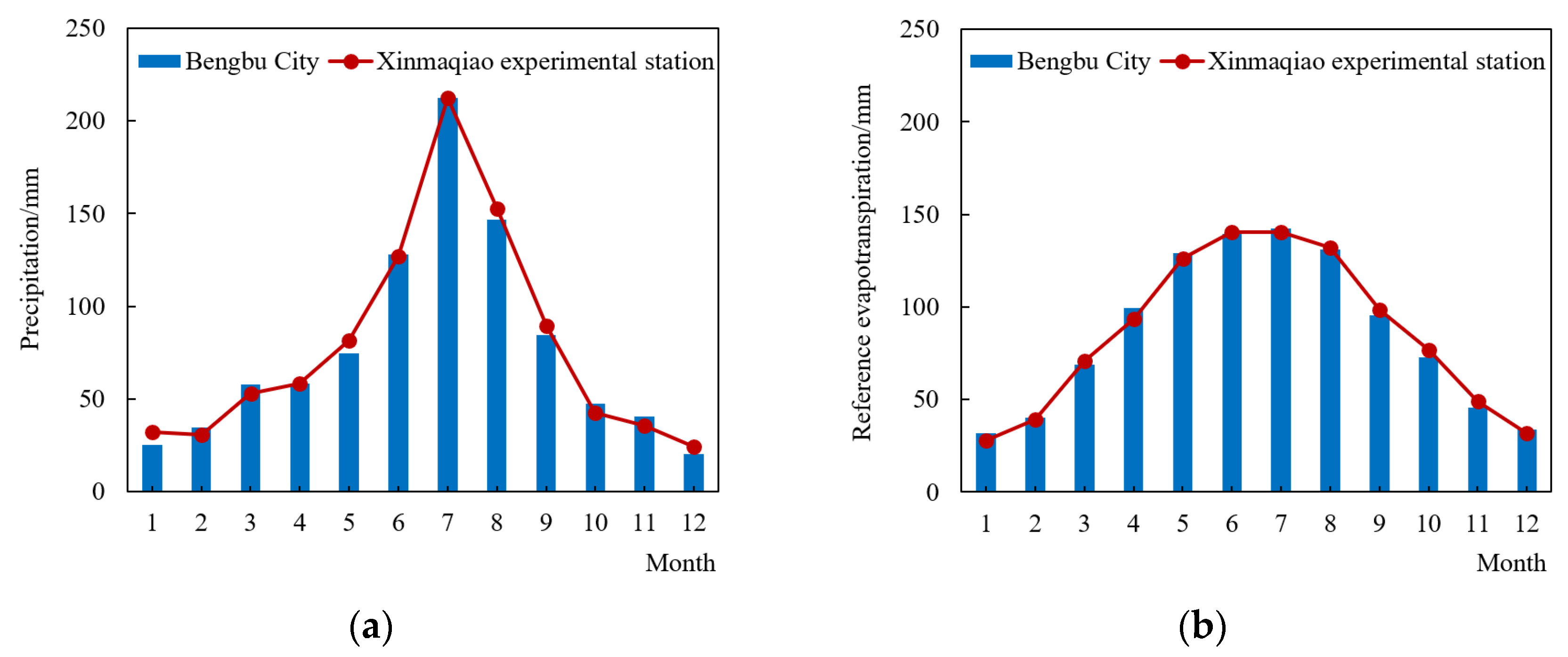 Bengbu City Xinmaqiao experimental station

Precipitation/mm

250
200
150
100
50
0

1 2 3 4 5 6 7 8 9 10 11 12

Month

(a)

Bengbu City Xinmaqiao experimental station

Reference evapotranspiration/mm

250
200
150
100
50
0

1 2 3 4 5 6 7 8 9 10 11 12

Month

(b)